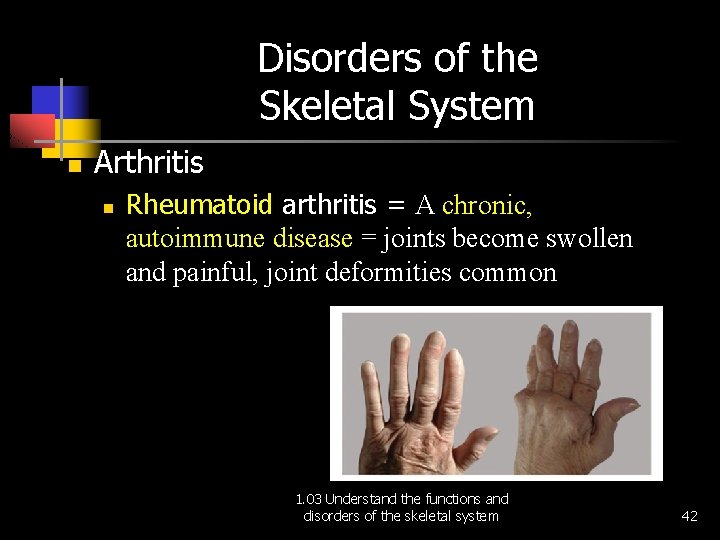 Disorders of the Skeletal System

Arthritis

Rheumatoid arthritis = A chronic, autoimmune disease = joints become swollen and painful, joint deformities common

1.03 Understand the functions and disorders of the skeletal system

42